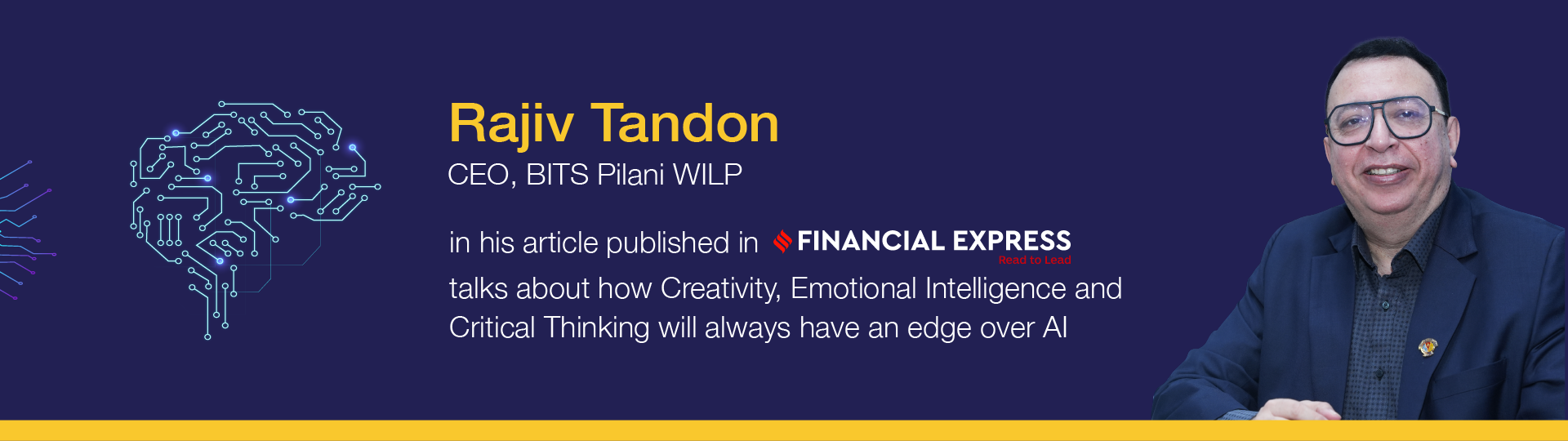 Rajiv Tandon
CEO, BITS Pilani WILP

in his article published in FINANCIAL EXPRESS Read to Lead
talks about how Creativity, Emotional Intelligence and Critical Thinking will always have an edge over AI